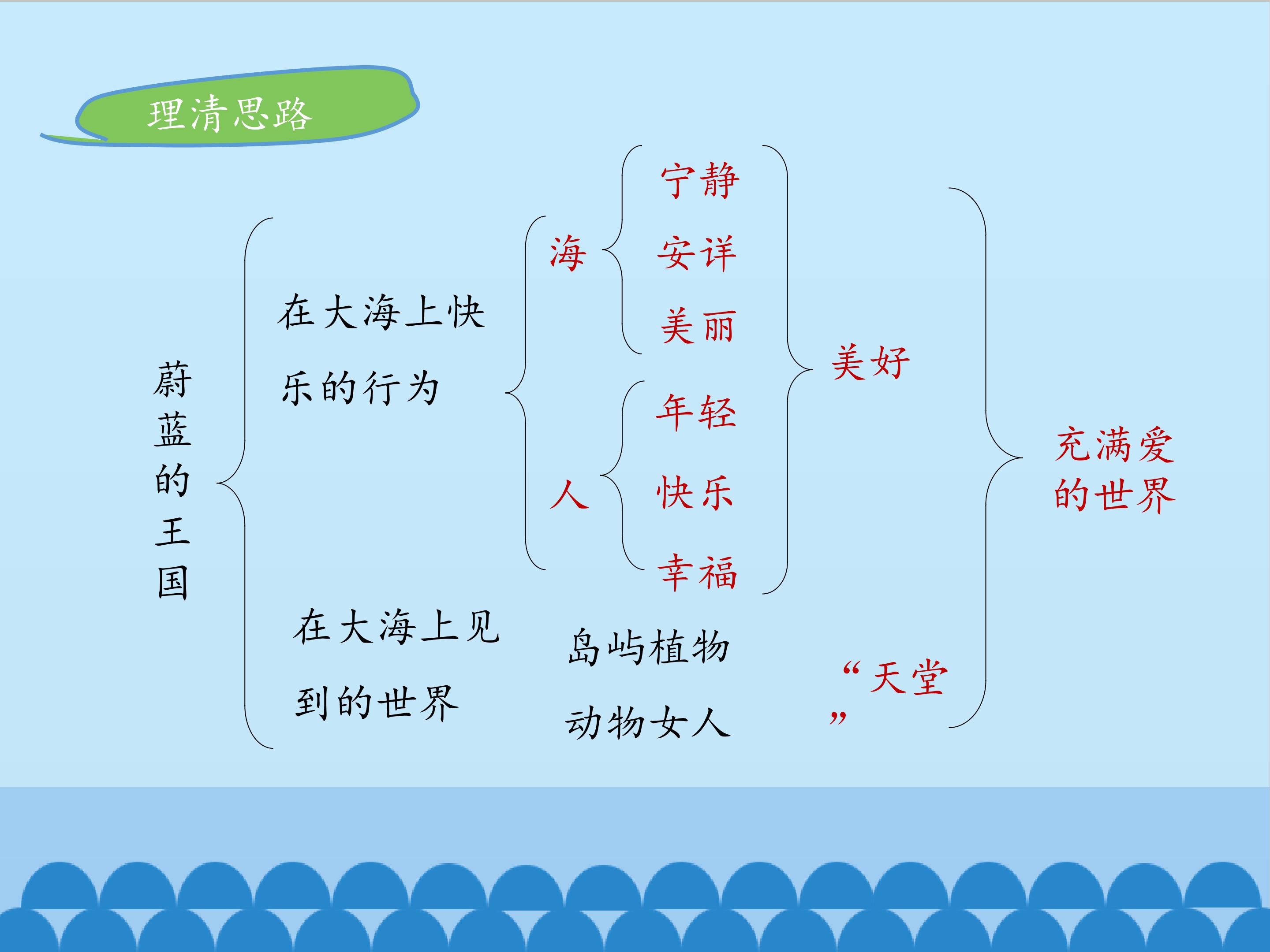 理清思路

蔚蓝的王国

在大海上快乐的行为

海

宁静
安详
美丽

人

年轻
快乐
幸福

美好

在大海上见到的世界

岛屿植物
动物女人

“天堂”

充满爱的世界